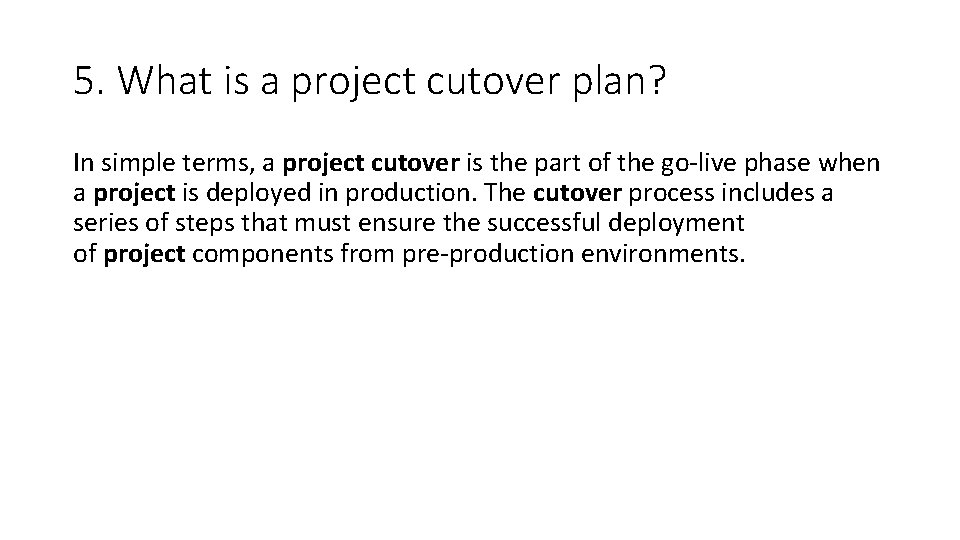 5. What is a project cutover plan?

In simple terms, a project cutover is the part of the go-live phase when a project is deployed in production. The cutover process includes a series of steps that must ensure the successful deployment of project components from pre-production environments.